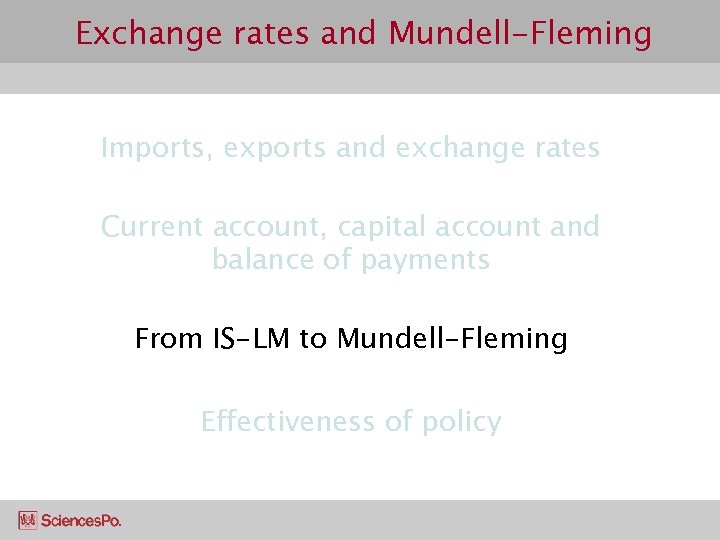 Exchange rates and Mundell-Fleming

Imports, exports and exchange rates

Current account, capital account and balance of payments

From IS-LM to Mundell-Fleming

Effectiveness of policy

SciencesPo.